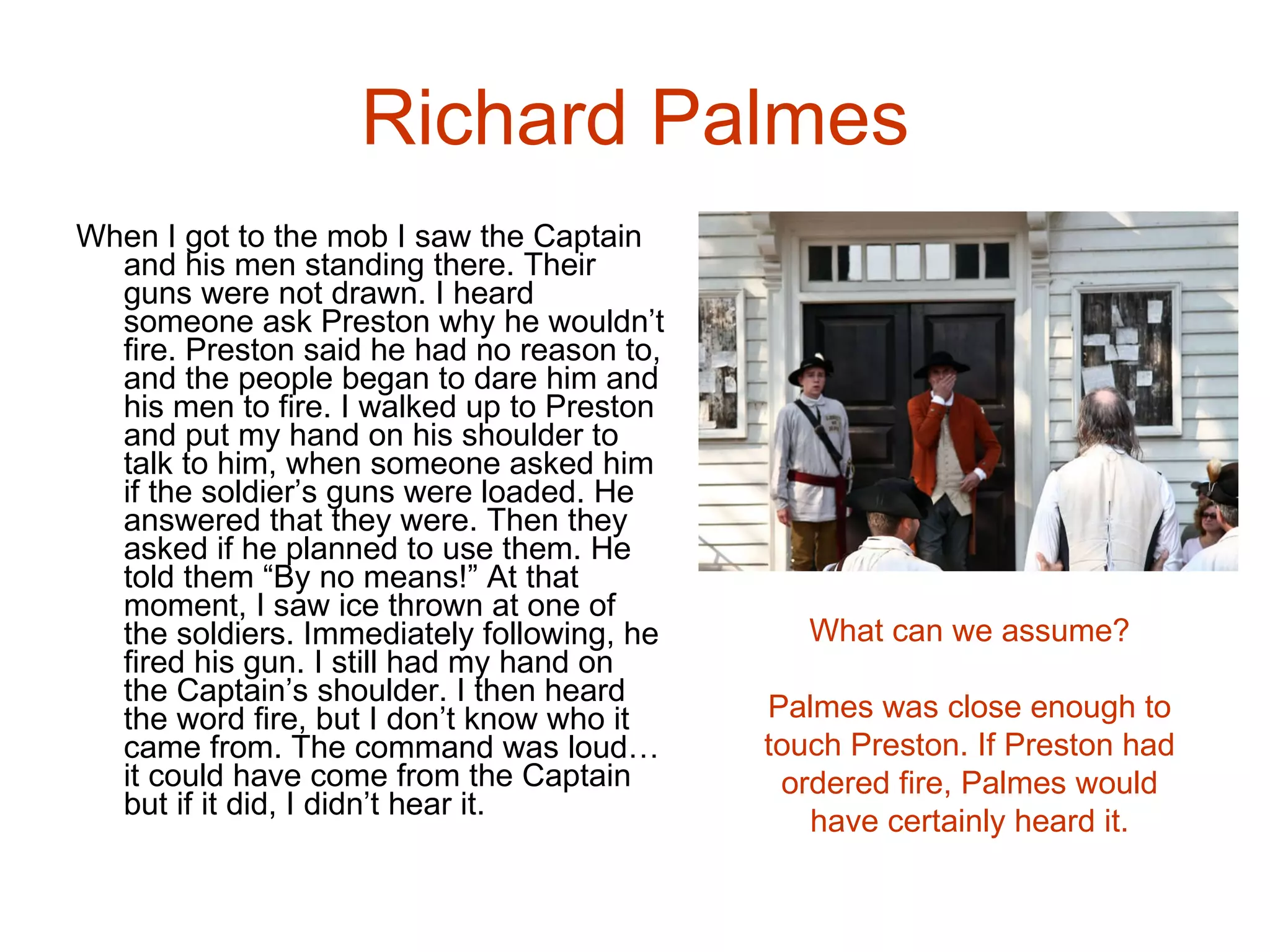 Richard Palmes

When I got to the mob I saw the Captain and his men standing there. Their guns were not drawn. I heard someone ask Preston why he wouldn’t fire. Preston said he had no reason to, and the people began to dare him and his men to fire. I walked up to Preston and put my hand on his shoulder to talk to him, when someone asked him if the soldier’s guns were loaded. He answered that they were. Then they asked if he planned to use them. He told them “By no means!” At that moment, I saw ice thrown at one of the soldiers. Immediately following, he fired his gun. I still had my hand on the Captain’s shoulder. I then heard the word fire, but I don’t know who it came from. The command was loud… it could have come from the Captain but if it did, I didn’t hear it.

What can we assume?

Palmes was close enough to touch Preston. If Preston had ordered fire, Palmes would have certainly heard it.